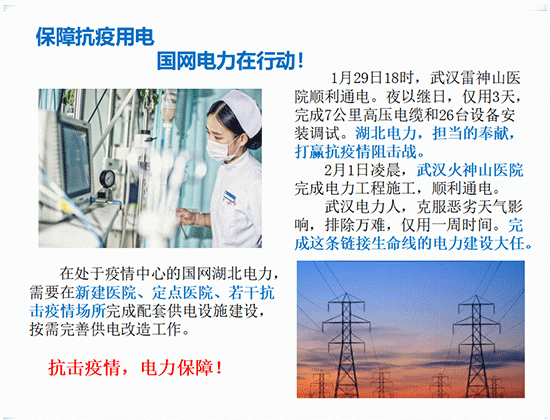 保障抗疫用电

国网电力在行动！

1月29日18时，武汉雷神山医院顺利通电。夜以继日，仅用3天，完成7公里高压电缆和26台设备安装调试。湖北电力，担当的奉献，打赢抗疫情阻击战。

2月1日凌晨，武汉火神山医院完成电力工程施工，顺利通电。

武汉电力人，克服恶劣天气影响，排除万难，仅用一周时间。完成这条链接生命线的电力建设大任。

在处于疫情中心的国网湖北电力，需要在新建医院、定点医院、若干抗击疫情场所完成配套供电设施建设，按需完善供电改造工作。

抗击疫情，电力保障！